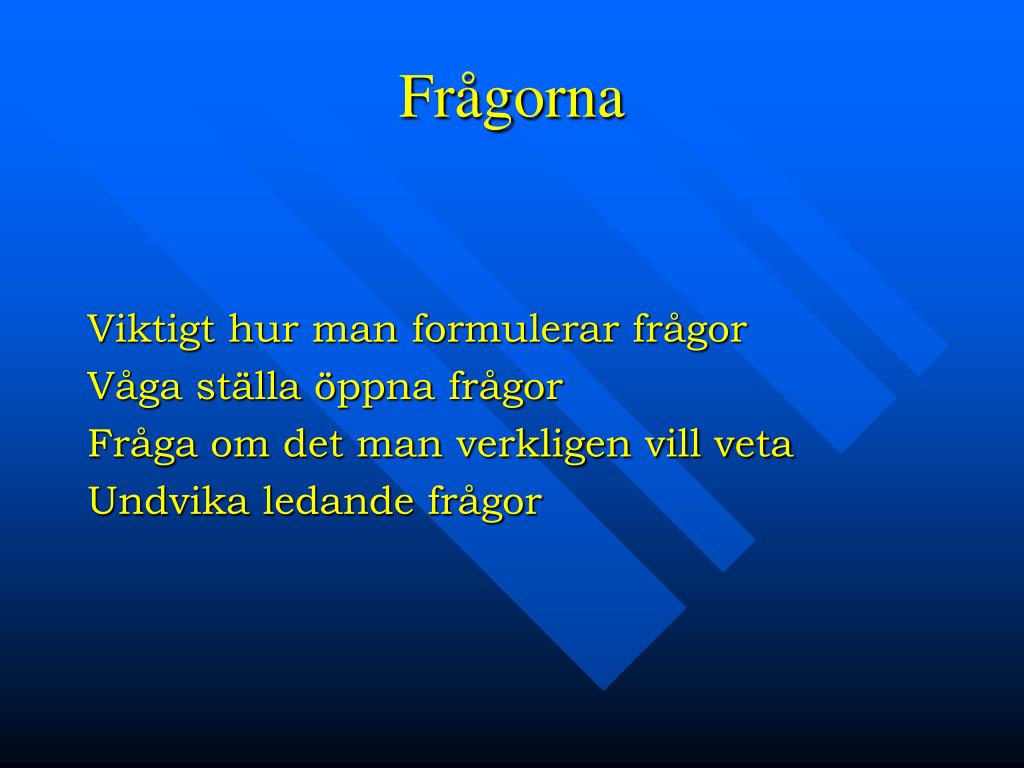 Frågorna

Viktigt hur man formulerar frågor
Våga ställa öppna frågor
Fråga om det man verkligen vill veta
Undvika ledande frågor